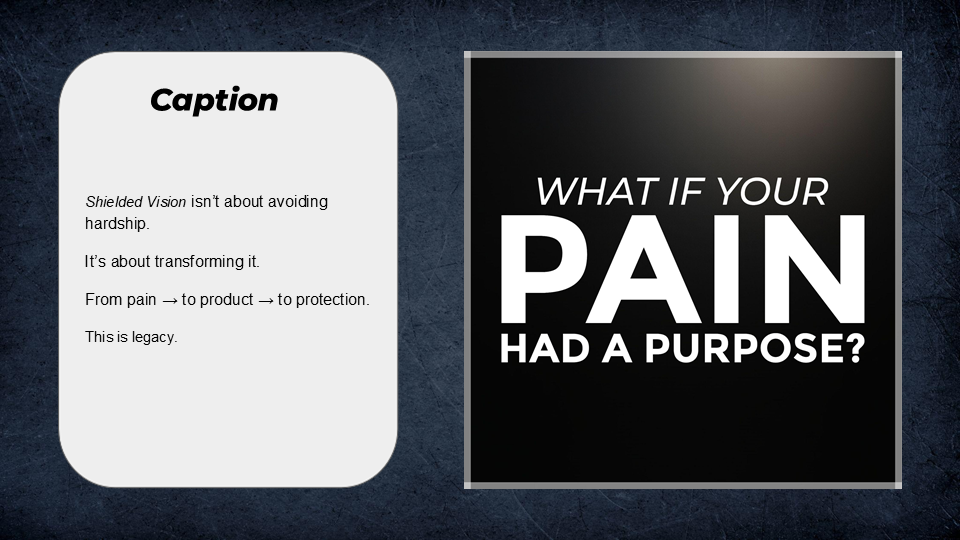 Caption

Shielded Vision isn't about avoiding hardship.

It's about transforming it.

From pain → to product → to protection.

This is legacy.

WHAT IF YOUR
PAIN
HAD A PURPOSE?